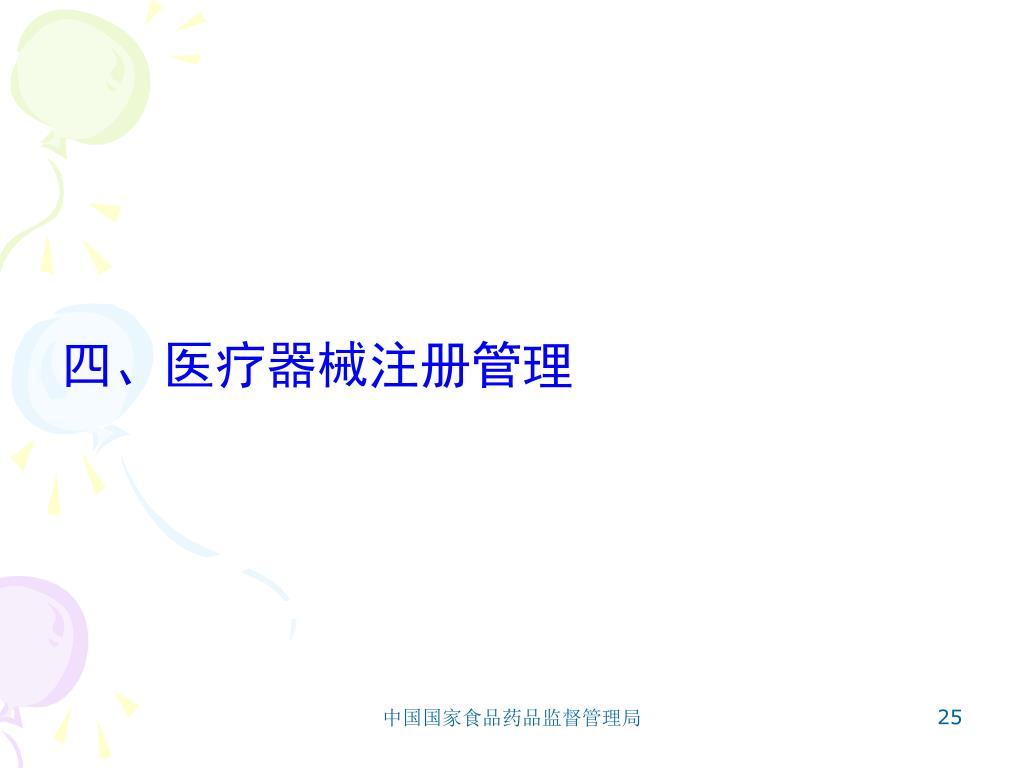 四、医疗器械注册管理

中国国家食品药品监督管理局

25